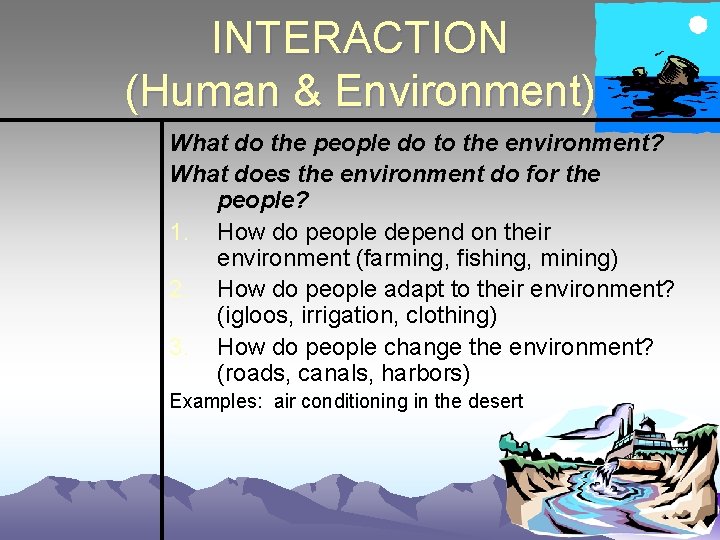 INTERACTION
(Human & Environment)

What do the people do to the environment?

What does the environment do for the people?

1. How do people depend on their environment (farming, fishing, mining)

2. How do people adapt to their environment? (igloos, irrigation, clothing)

3. How do people change the environment? (roads, canals, harbors)

Examples: air conditioning in the desert